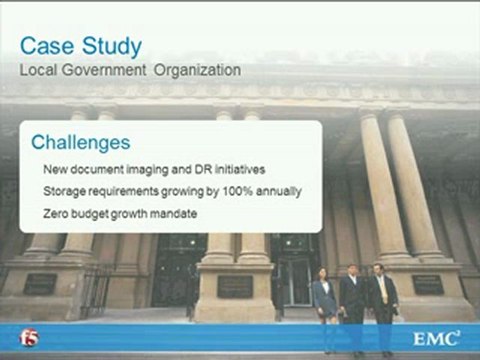 Case Study
Local Government Organization

Challenges
New document imaging and DR initiatives
Storage requirements growing by 100% annually
Zero budget growth mandate

f5

EMC$^2$